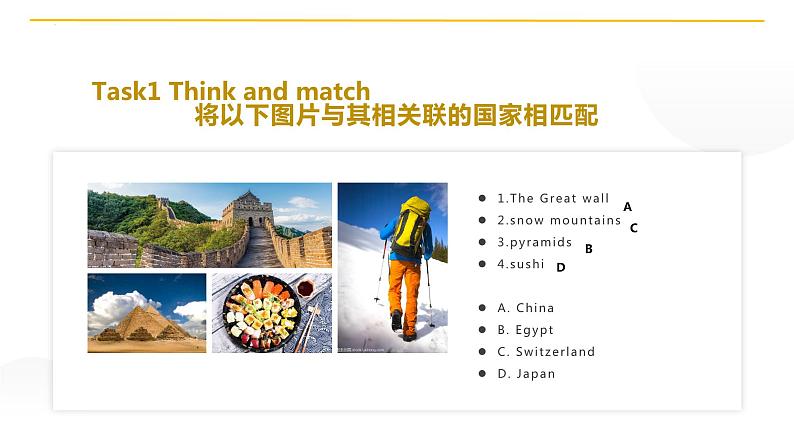 Task1 Think and match
将以下图片与其相关联的国家相匹配

1.The Great wall A
2.snow mountains C
3.pyramids B
4.sushi D

A. China
B. Egypt
C. Switzerland
D. Japan